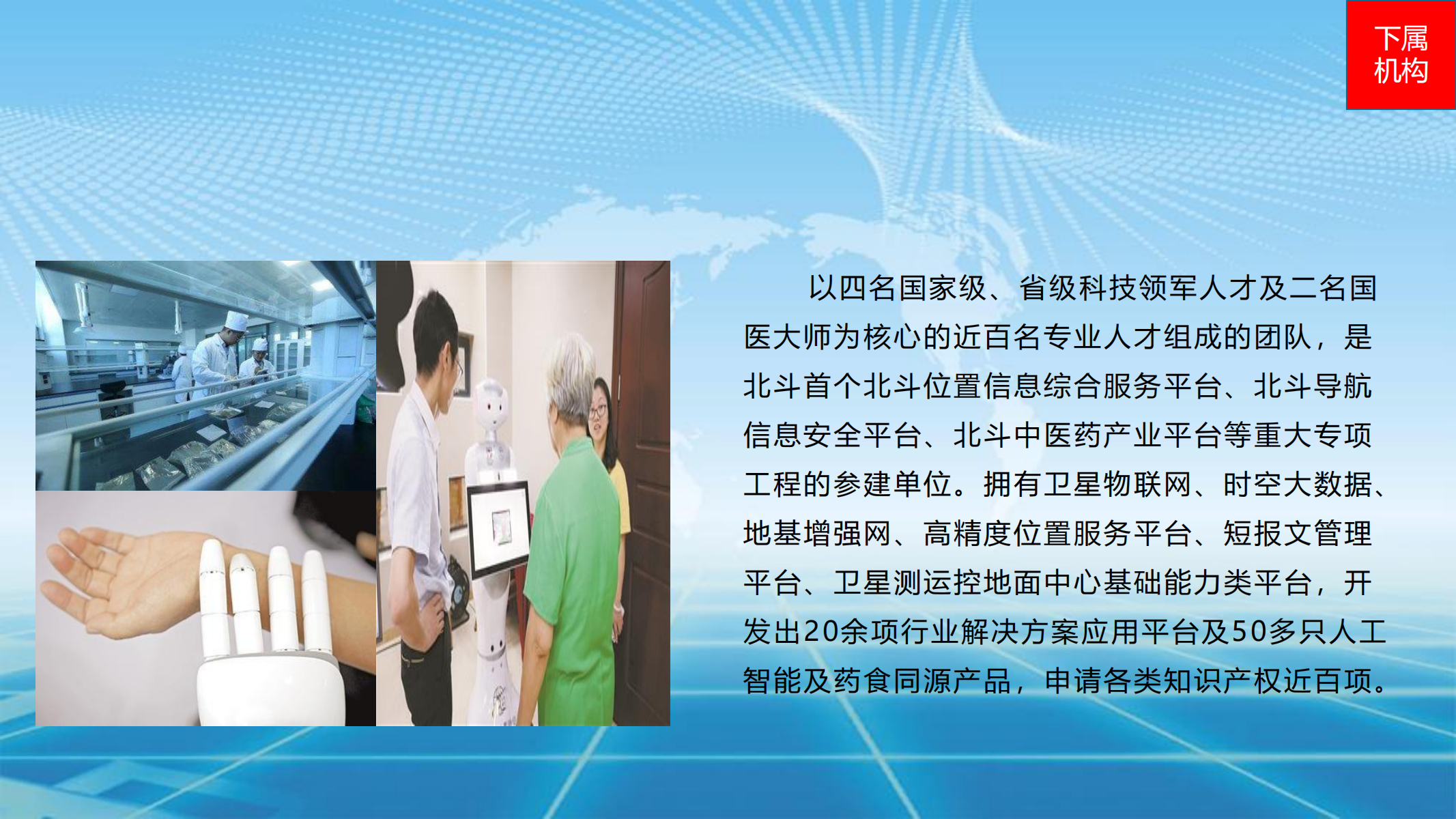 下属机构

以四名国家级、省级科技领军人才及二名国医大师为核心的近百名专业人才组成的团队，是北斗首个北斗位置信息综合服务平台、北斗导航信息安全平台、北斗中医药产业平台等重大专项工程的参建单位。拥有卫星物联网、时空大数据、地基增强网、高精度位置服务平台、短报文管理平台、卫星测运控地面中心基础能力类平台，开发出20余项行业解决方案应用平台及50多只人工智能及药食同源产品，申请各类知识产权近百项。